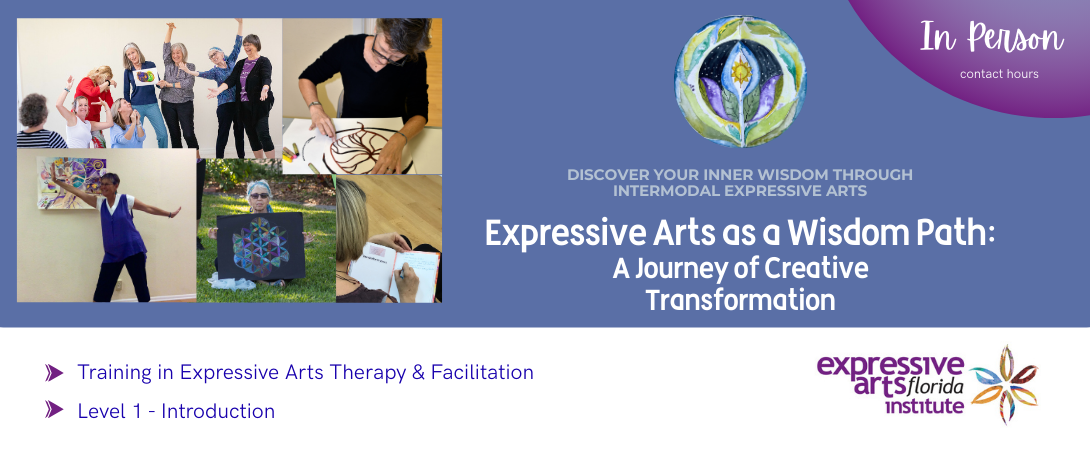 In Person
contact hours

DISCOVER YOUR INNER WISDOM THROUGH INTERMODAL EXPRESSIVE ARTS

Expressive Arts as a Wisdom Path: A Journey of Creative Transformation

Training in Expressive Arts Therapy & Facilitation

Level 1 - Introduction

expressive arts florida institute